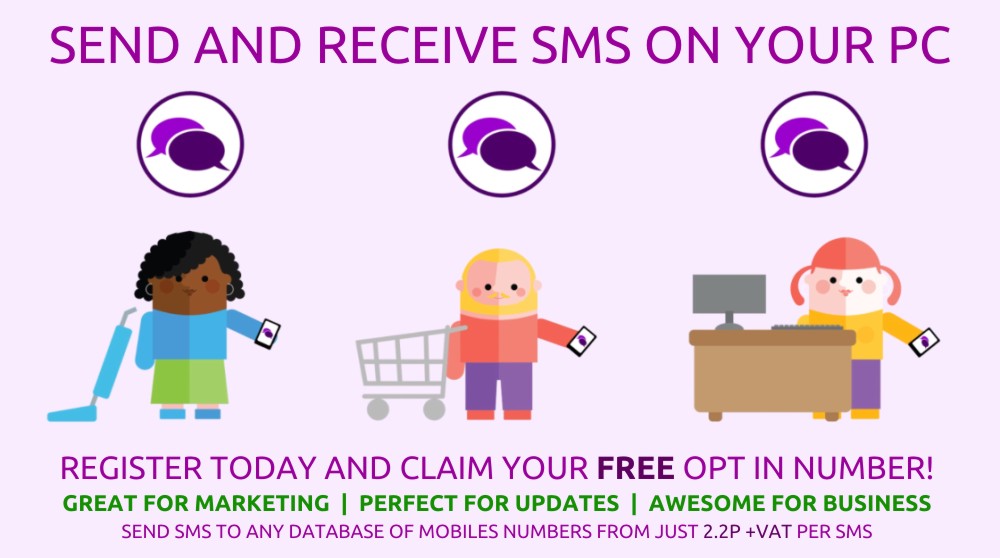 SEND AND RECEIVE SMS ON YOUR PC

REGISTER TODAY AND CLAIM YOUR FREE OPT IN NUMBER!

GREAT FOR MARKETING | PERFECT FOR UPDATES | AWESOME FOR BUSINESS

SEND SMS TO ANY DATABASE OF MOBILES NUMBERS FROM JUST 2.2P +VAT PER SMS